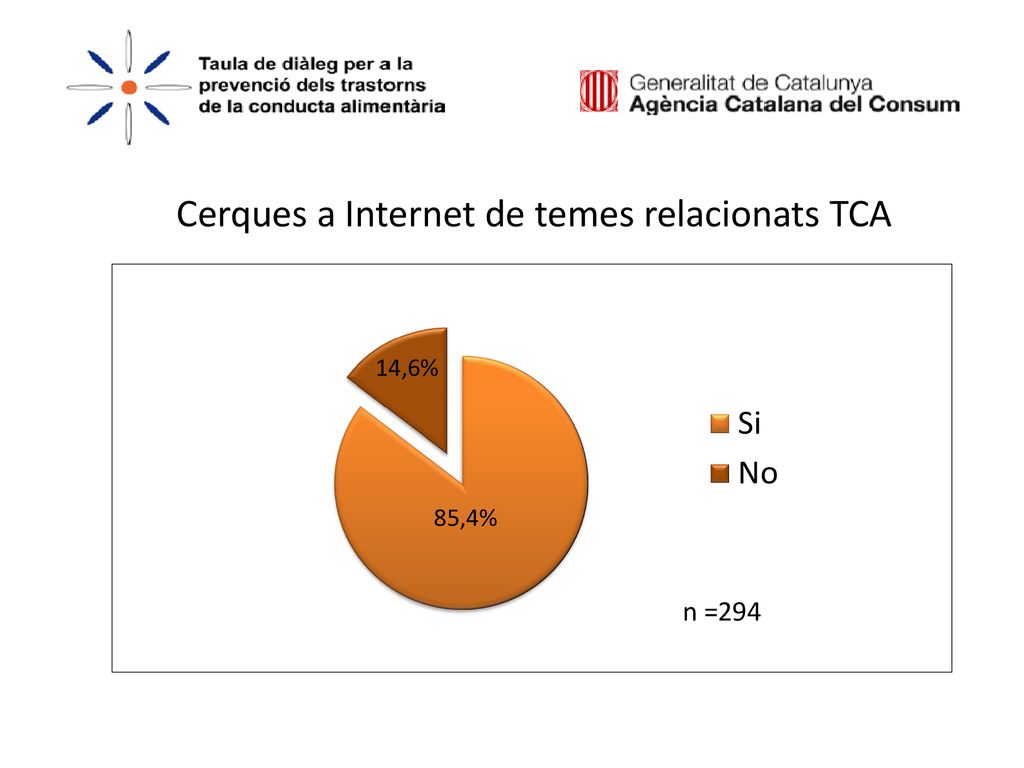 Taula de diàleg per a la prevenció dels trastorns de la conducta alimentària

Generalitat de Catalunya
Agència Catalana del Consum

Cerques a Internet de temes relacionats TCA

14,6%

85,4%

Si

No

n =294